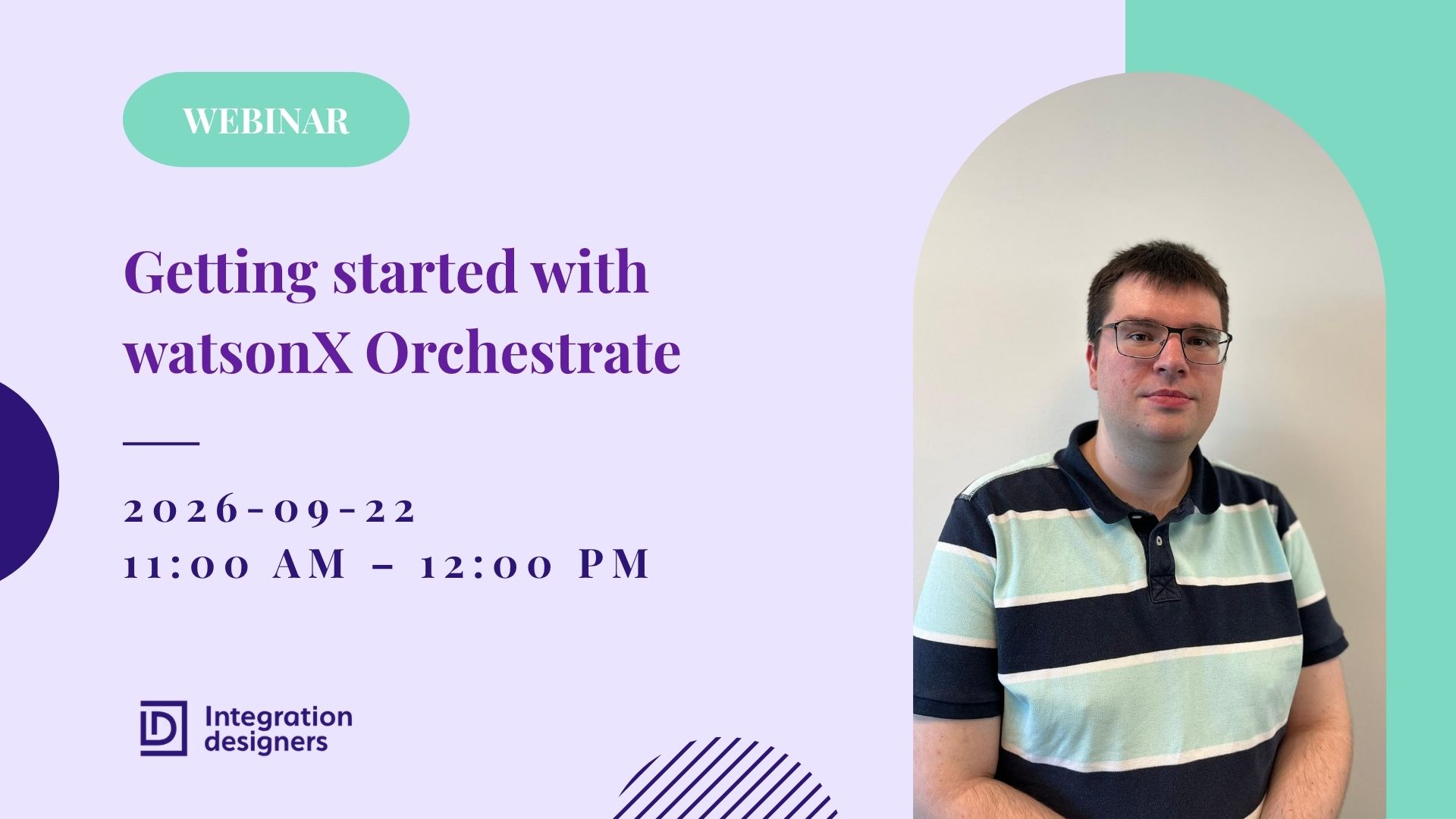 WEBINAR

Getting started with watsonX Orchestrate

2026-09-22
11:00 AM – 12:00 PM

Integration designers